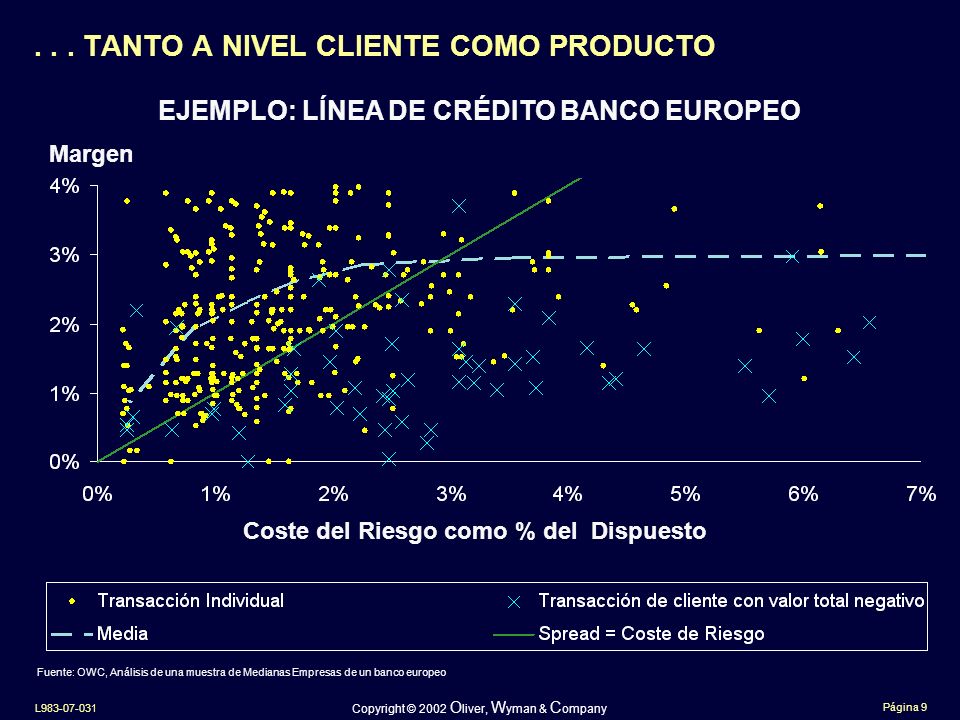 . . . TANTO A NIVEL CLIENTE COMO PRODUCTO

EJEMPLO: LÍNEA DE CRÉDITO BANCO EUROPEO

Margen

4%
3%
2%
1%
0%

0% 1% 2% 3% 4% 5% 6% 7%

Coste del Riesgo como % del Dispuesto

Transacción Individual
Transacción de cliente con valor total negativo
Media
Spread = Coste de Riesgo

Fuente: OWC, Análisis de una muestra de Medianas Empresas de un banco europeo

L983-07-031

Copyright © 2002 Oliver, Wyman & Company

Página 9